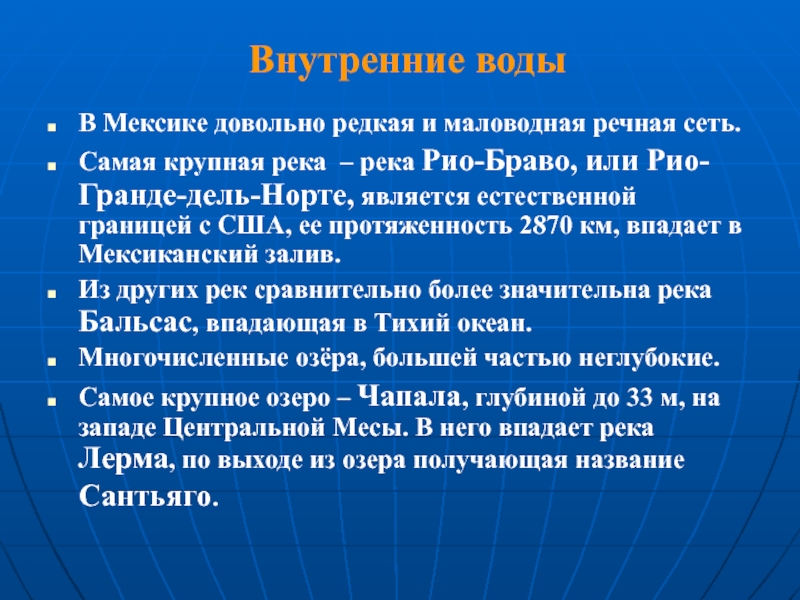 Внутренние воды

- В Мексике довольно редкая и маловодная речная сеть.
- Самая крупная река – река Рио-Браво, или Рио-Гранде-дель-Норте, является естественной границей с США, ее протяженность 2870 км, впадает в Мексиканский залив.
- Из других рек сравнительно более значительна река Бальсас, впадающая в Тихий океан.
- Многочисленные озёра, большей частью неглубокие.
- Самое крупное озеро – Чапала, глубиной до 33 м, на западе Центральной Месы. В него впадает река Лерма, по выходе из озера получающая название Сантьяго.